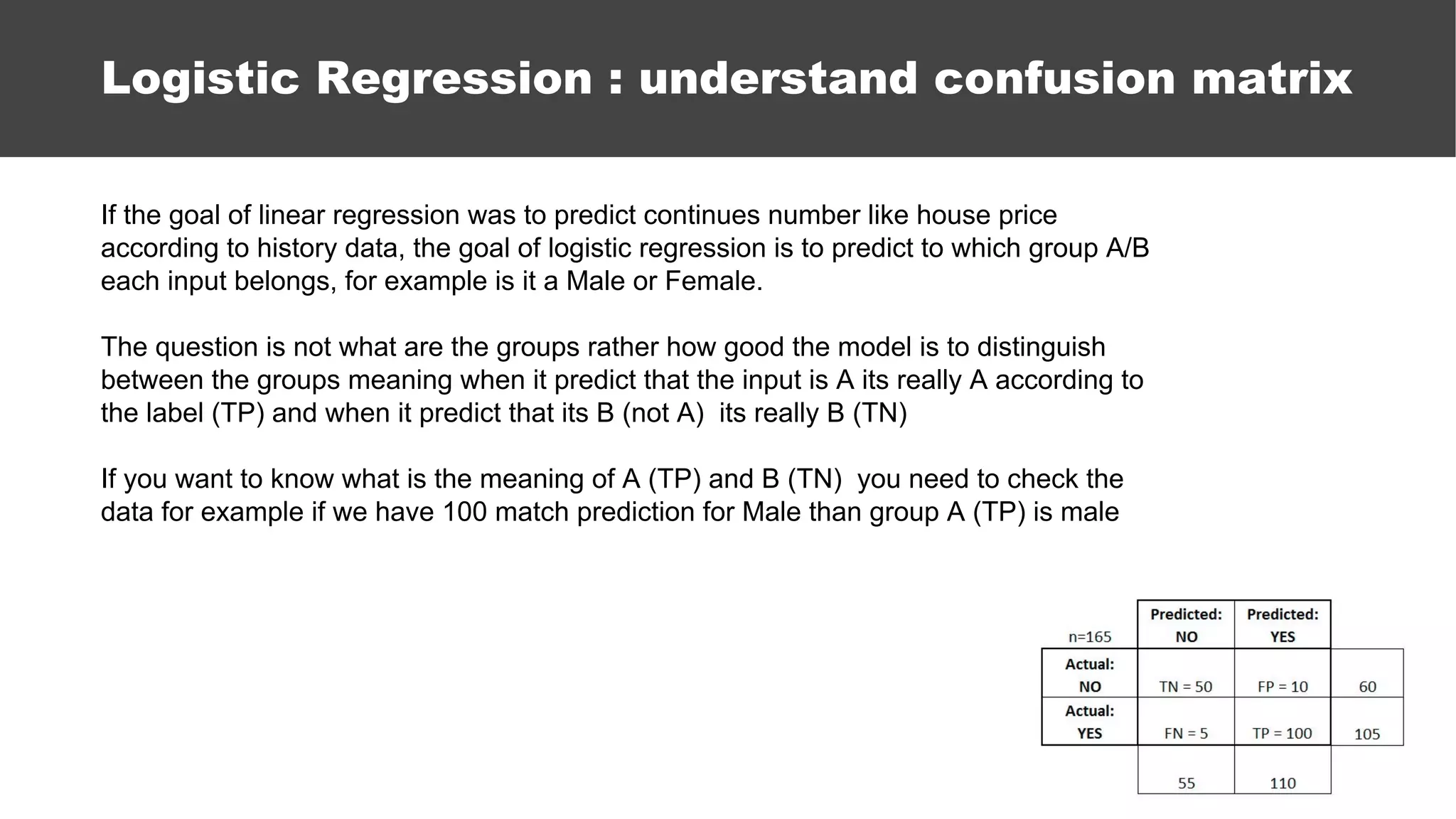 Logistic Regression : understand confusion matrix

If the goal of linear regression was to predict continues number like house price according to history data, the goal of logistic regression is to predict to which group A/B each input belongs, for example is it a Male or Female.

The question is not what are the groups rather how good the model is to distinguish between the groups meaning when it predict that the input is A its really A according to the label (TP) and when it predict that its B (not A) its really B (TN)

If you want to know what is the meaning of A (TP) and B (TN) you need to check the data for example if we have 100 match prediction for Male than group A (TP) is male

| n=165 | Predicted: NO | Predicted: YES | |
|---|---|---|---|
| Actual: NO | TN = 50 | FP = 10 | 60 |
| Actual: YES | FN = 5 | TP = 100 | 105 |
| | 55 | 110 | |